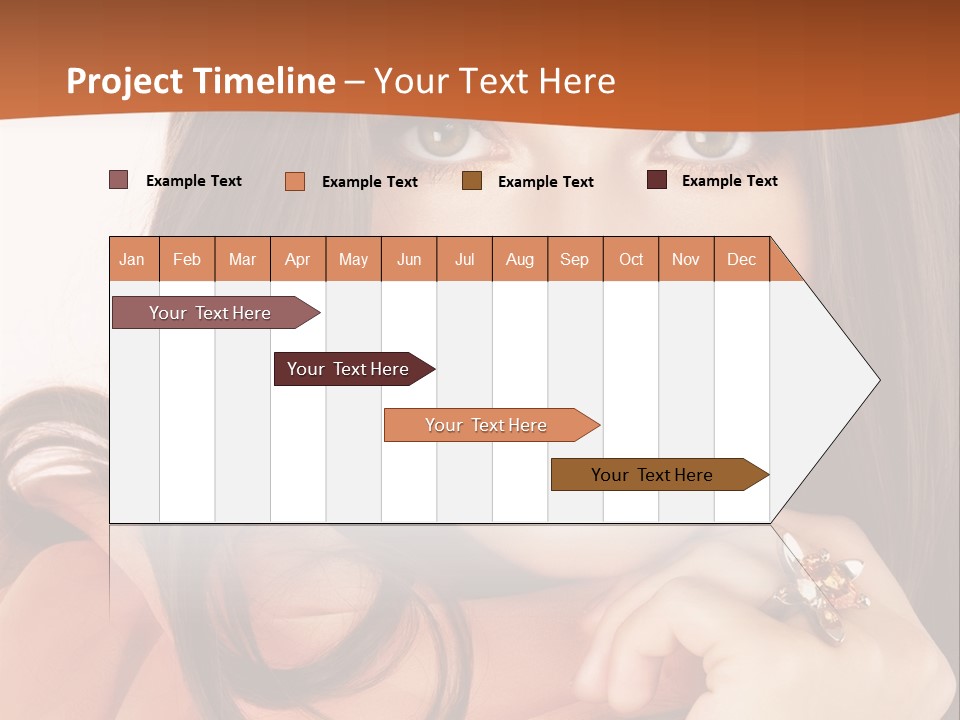 Project Timeline – Your Text Here

Example Text Example Text Example Text Example Text

| Jan | Feb | Mar | Apr | May | Jun | Jul | Aug | Sep | Oct | Nov | Dec |
|---|---|---|---|---|---|---|---|---|---|---|---|

Your Text Here

Your Text Here

Your Text Here

Your Text Here